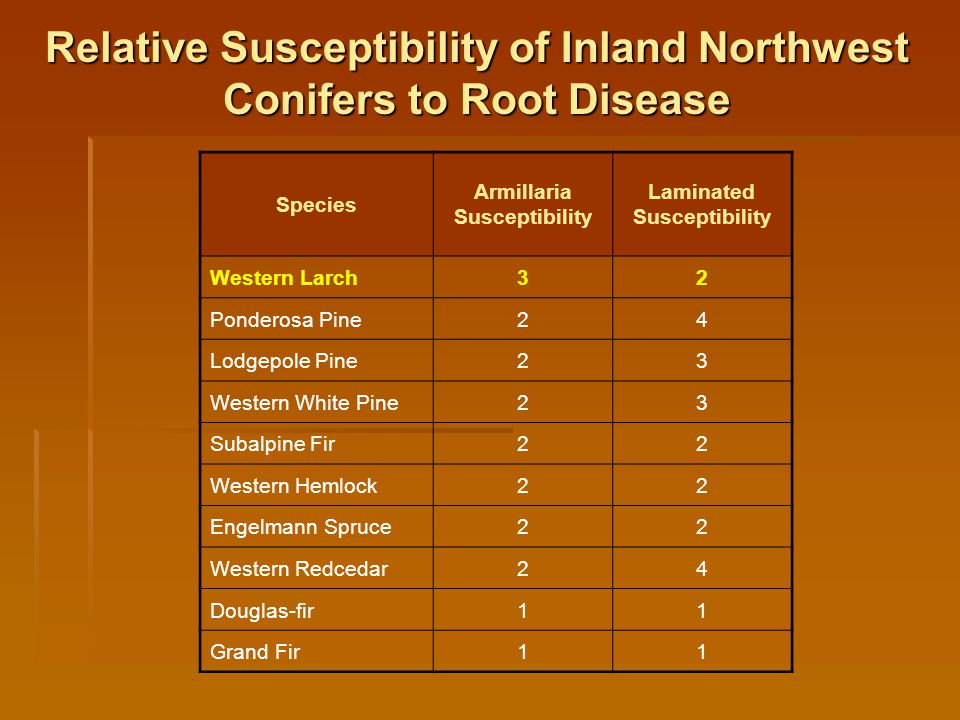 Relative Susceptibility of Inland Northwest Conifers to Root Disease

| Species | Armillaria Susceptibility | Laminated Susceptibility |
|---|---|---|
| Western Larch | 3 | 2 |
| Ponderosa Pine | 2 | 4 |
| Lodgepole Pine | 2 | 3 |
| Western White Pine | 2 | 3 |
| Subalpine Fir | 2 | 2 |
| Western Hemlock | 2 | 2 |
| Engelmann Spruce | 2 | 2 |
| Western Redcedar | 2 | 4 |
| Douglas-fir | 1 | 1 |
| Grand Fir | 1 | 1 |